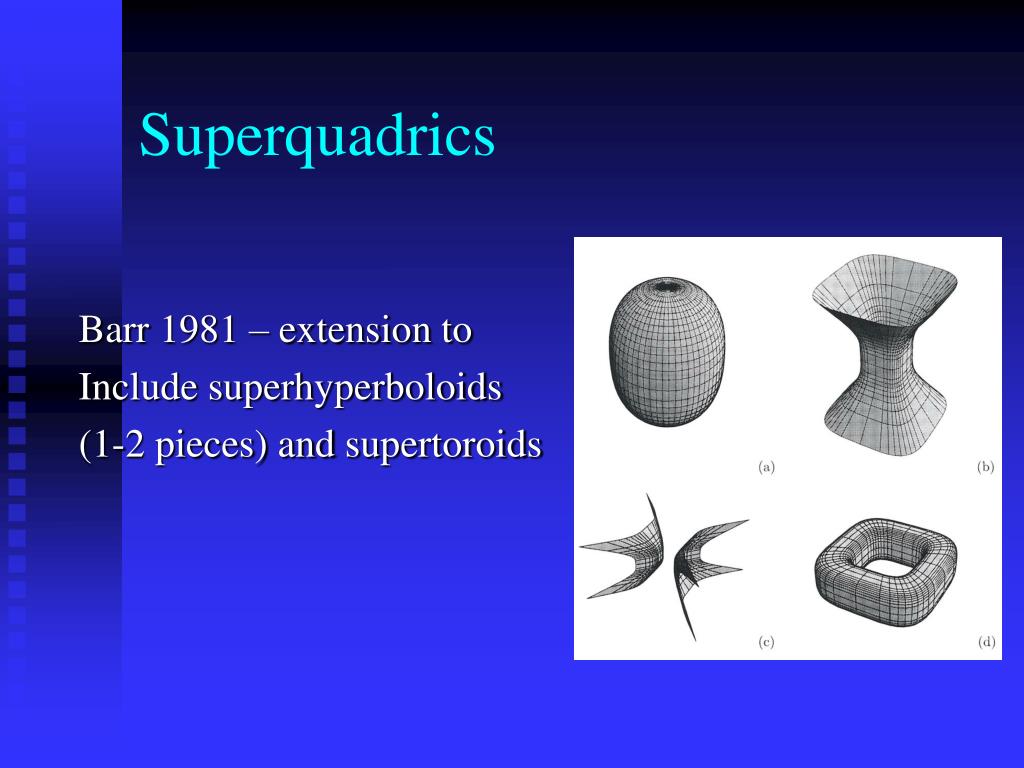 Superquadrics

Barr 1981 – extension to Include superhyperboloids (1-2 pieces) and supertoroids

(a)

(b)

(c)

(d)